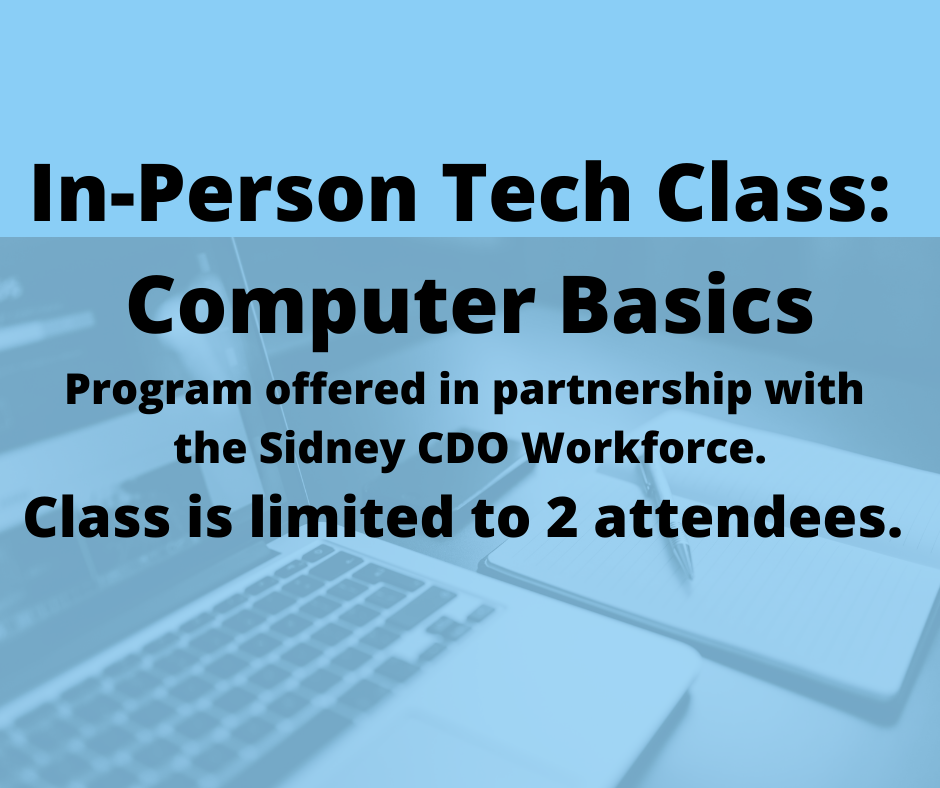 In-Person Tech Class:
Computer Basics

Program offered in partnership with the Sidney CDO Workforce.

Class is limited to 2 attendees.